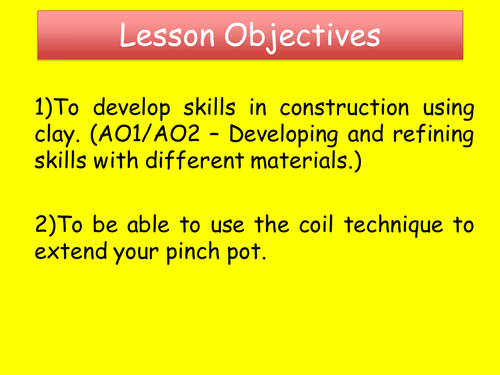 Lesson Objectives

1)To develop skills in construction using clay. (AO1/AO2 – Developing and refining skills with different materials.)

2)To be able to use the coil technique to extend your pinch pot.